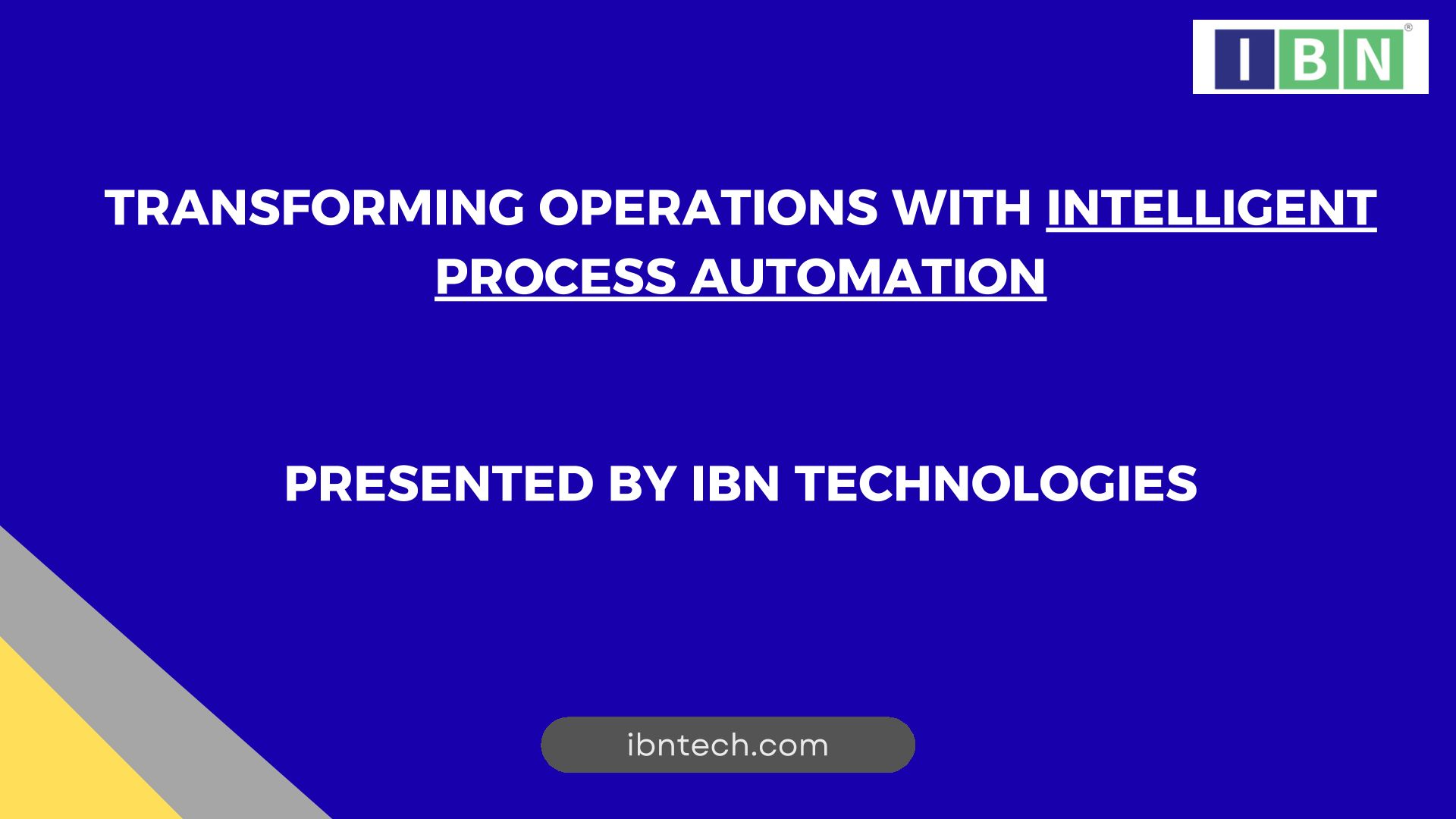 IBN®

TRANSFORMING OPERATIONS WITH INTELLIGENT PROCESS AUTOMATION

PRESENTED BY IBN TECHNOLOGIES

ibntech.com